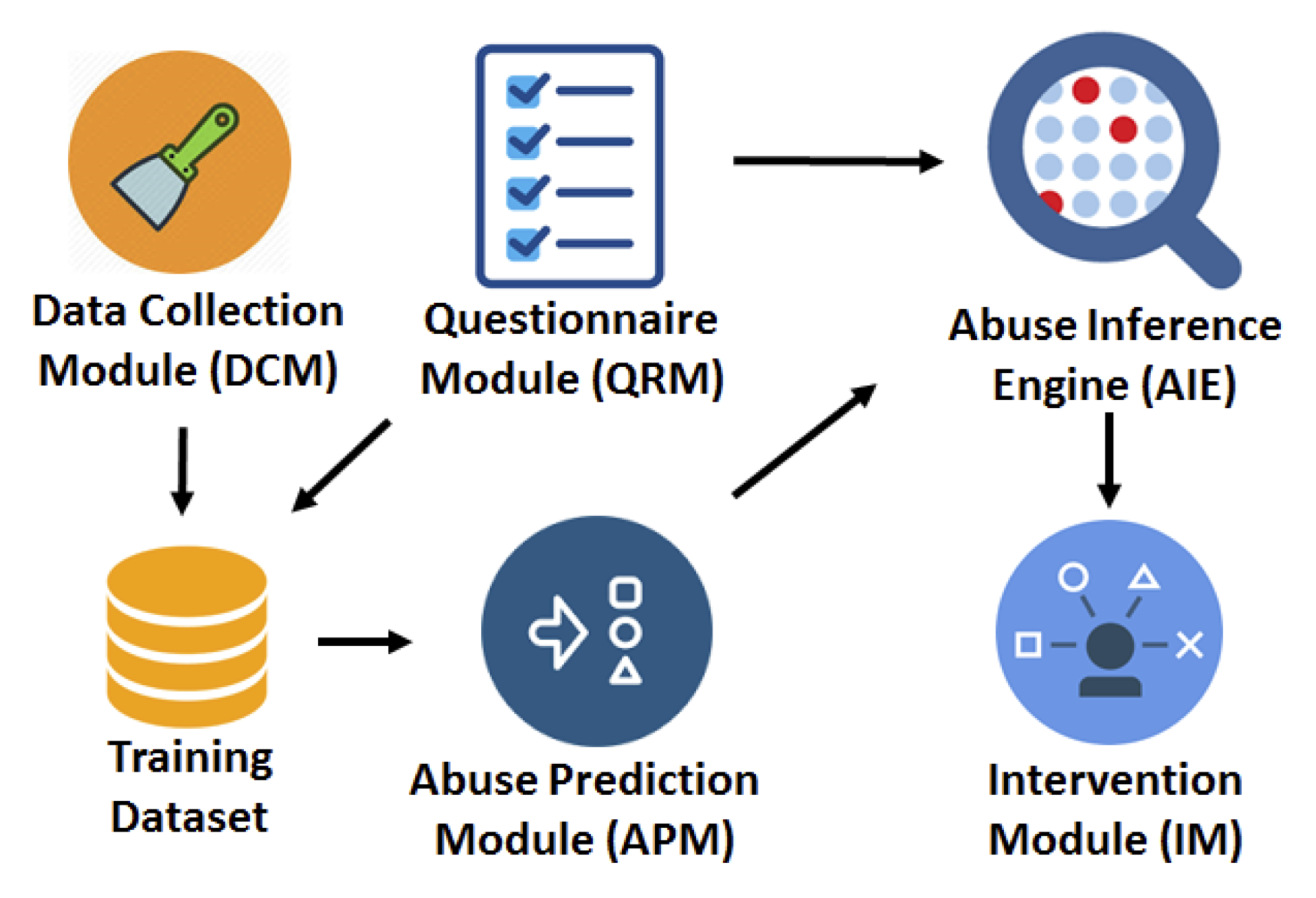 Data Collection Module (DCM)

Questionnaire Module (QRM)

Abuse Inference Engine (AIE)

Training Dataset

Abuse Prediction Module (APM)

Intervention Module (IM)